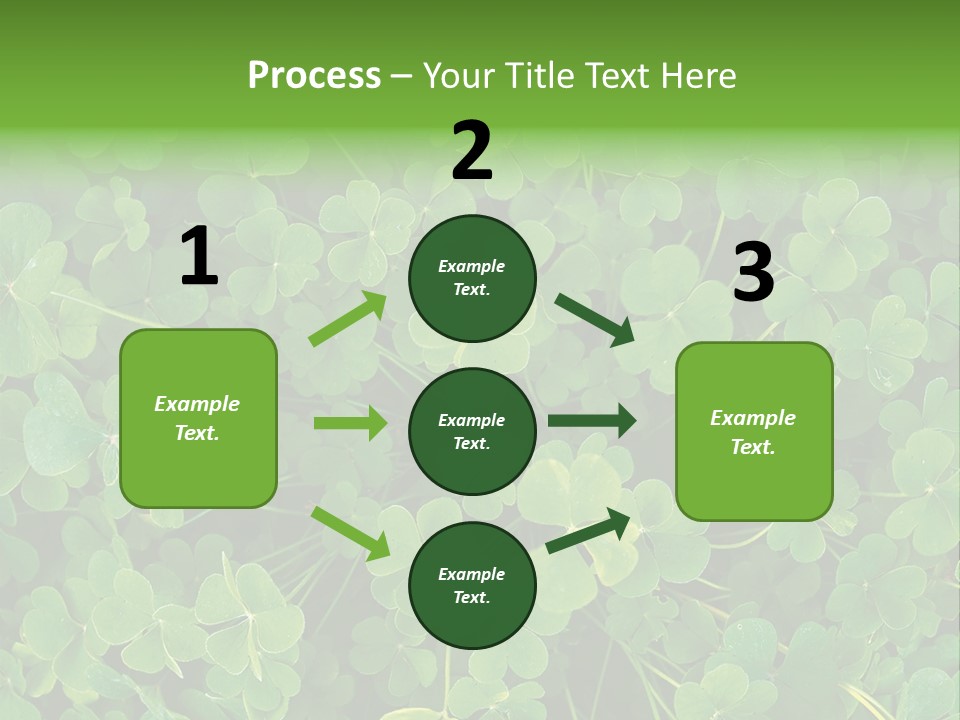 Process – Your Title Text Here

1

Example Text.

2

Example Text.

Example Text.

Example Text.

3

Example Text.